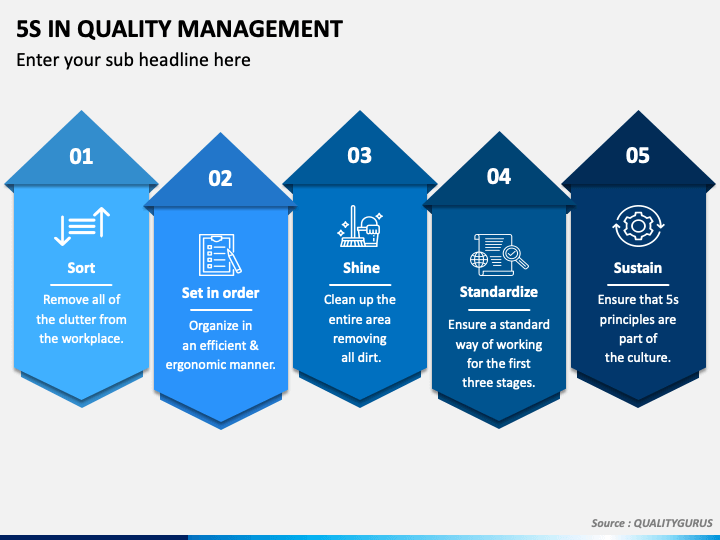 5S IN QUALITY MANAGEMENT

Enter your sub headline here

01

Sort

Remove all of the clutter from the workplace.

02

Set in order

Organize in an efficient & ergonomic manner.

03

Shine

Clean up the entire area removing all dirt.

04

Standardize

Ensure a standard way of working for the first three stages.

05

Sustain

Ensure that 5s principles are part of the culture.

Source : QUALITYGURUS